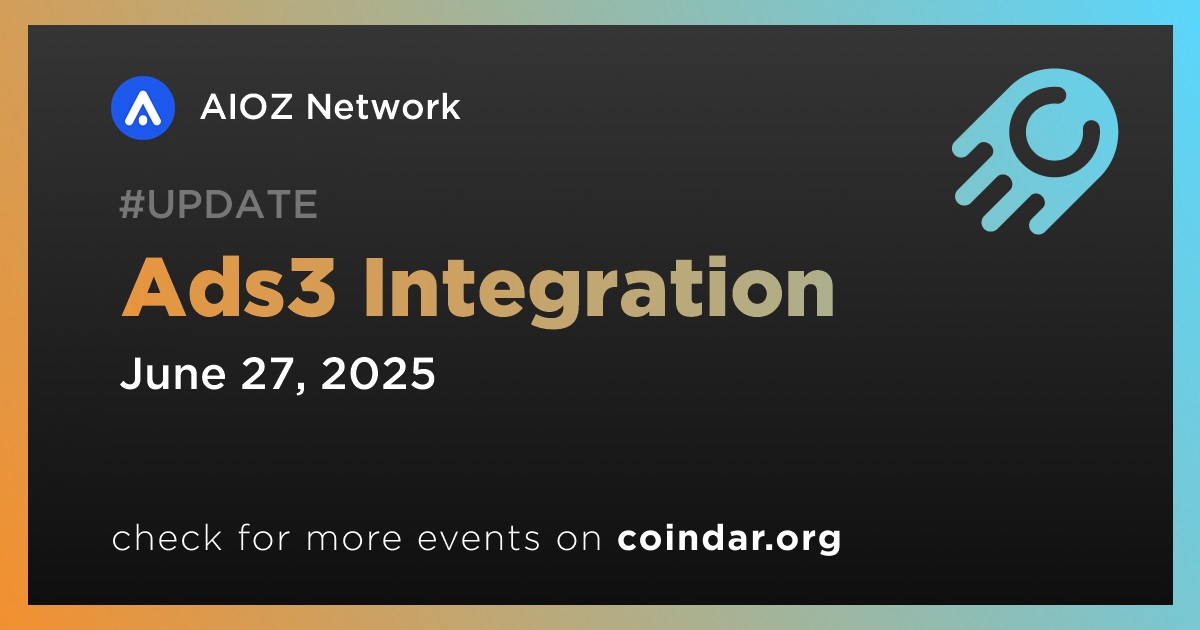 AIOZ Network

#UPDATE

Ads3 Integration

June 27, 2025

check for more events on coindar.org